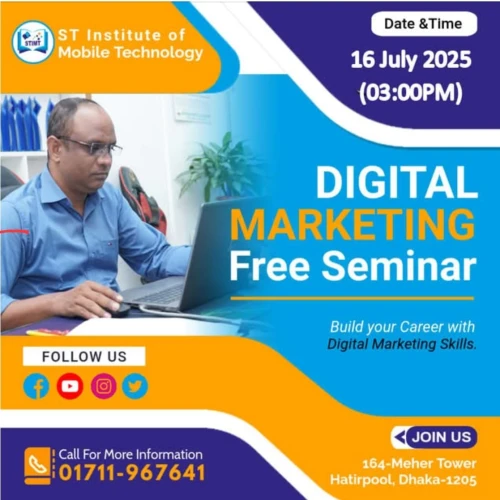 STIMT
ST Institute of Mobile Technology

Date &Time
16 July 2025
(03:00PM)

DIGITAL
MARKETING
Free Seminar

Build your Career with Digital Marketing Skills.

FOLLOW US

JOIN US
164-Meher Tower
Hatirpool, Dhaka-1205

Call For More Information
01711-967641